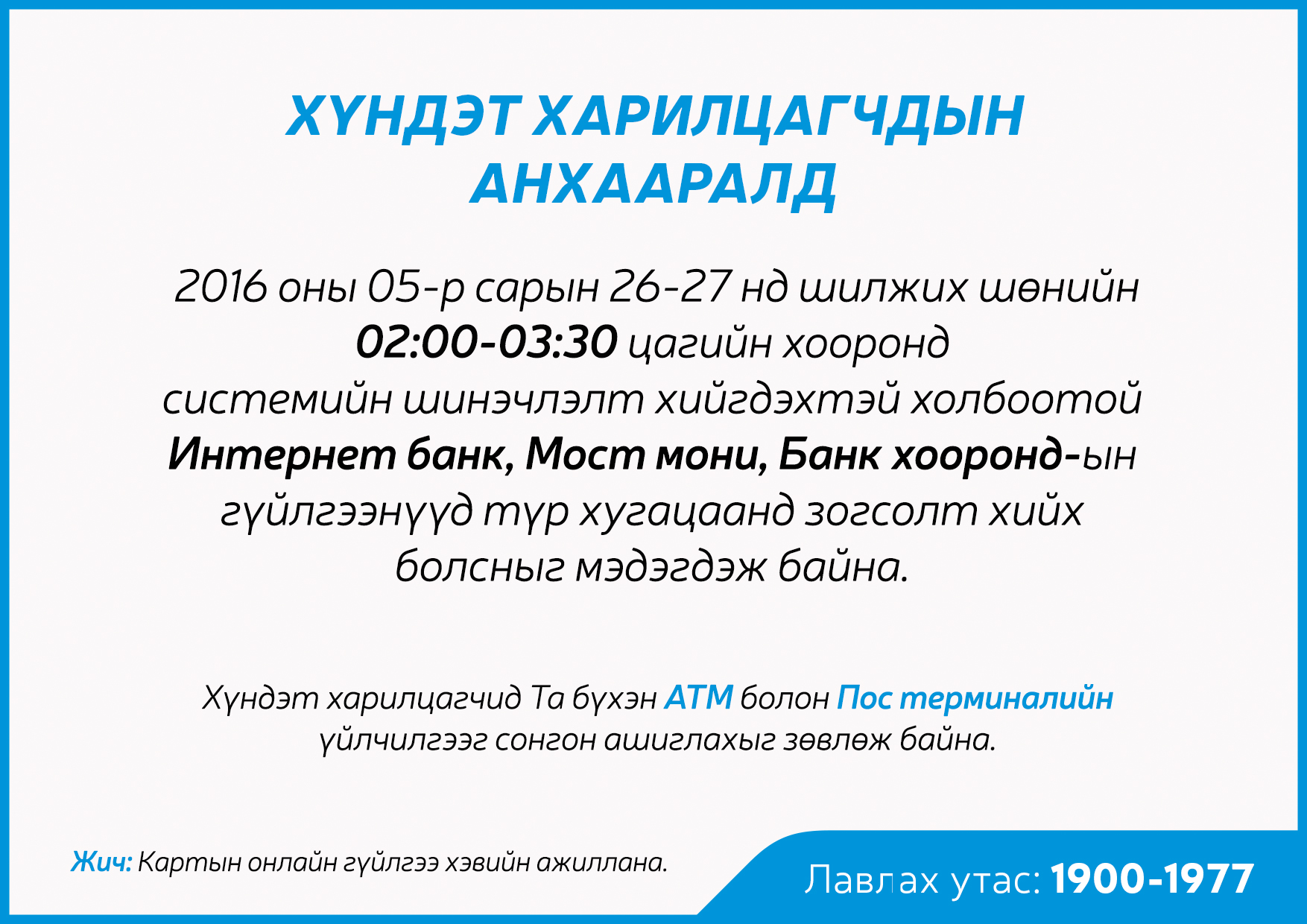 ХҮНДЭТ ХАРИЛЦАГЧДЫН АНХААРАЛД

2016 оны 05-р сарын 26-27 нд шилжих шөнийн 02:00-03:30 цагийн хооронд системийн шинэчлэлт хийгдэхтэй холбоотой Интернет банк, Мост мони, Банк хооронд-ын гүйлгээнүүд түр хугацаанд зогсолт хийх болсныг мэдэгдэж байна.

Хүндэт харилцагчид Та бүхэн АТМ болон Пос терминалийн үйлчилгээг сонгон ашиглахыг зөвлөж байна.

Жич: Картын онлайн гүйлгээ хэвийн ажиллана.

Лавлах утас: 1900-1977